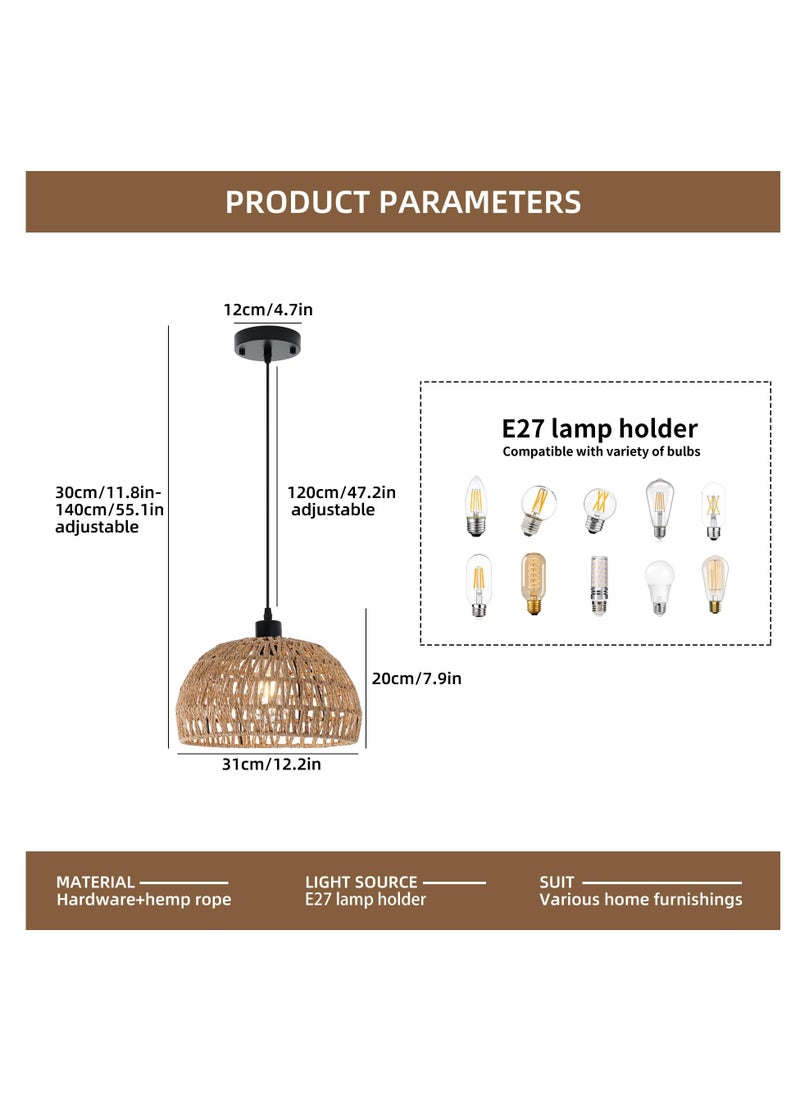 PRODUCT PARAMETERS

12cm/4.7in

30cm/11.8in-140cm/55.1in adjustable

120cm/47.2in adjustable

20cm/7.9in

31cm/12.2in

E27 lamp holder
Compatible with variety of bulbs

MATERIAL
Hardware+hemp rope

LIGHT SOURCE
E27 lamp holder

SUIT
Various home furnishings